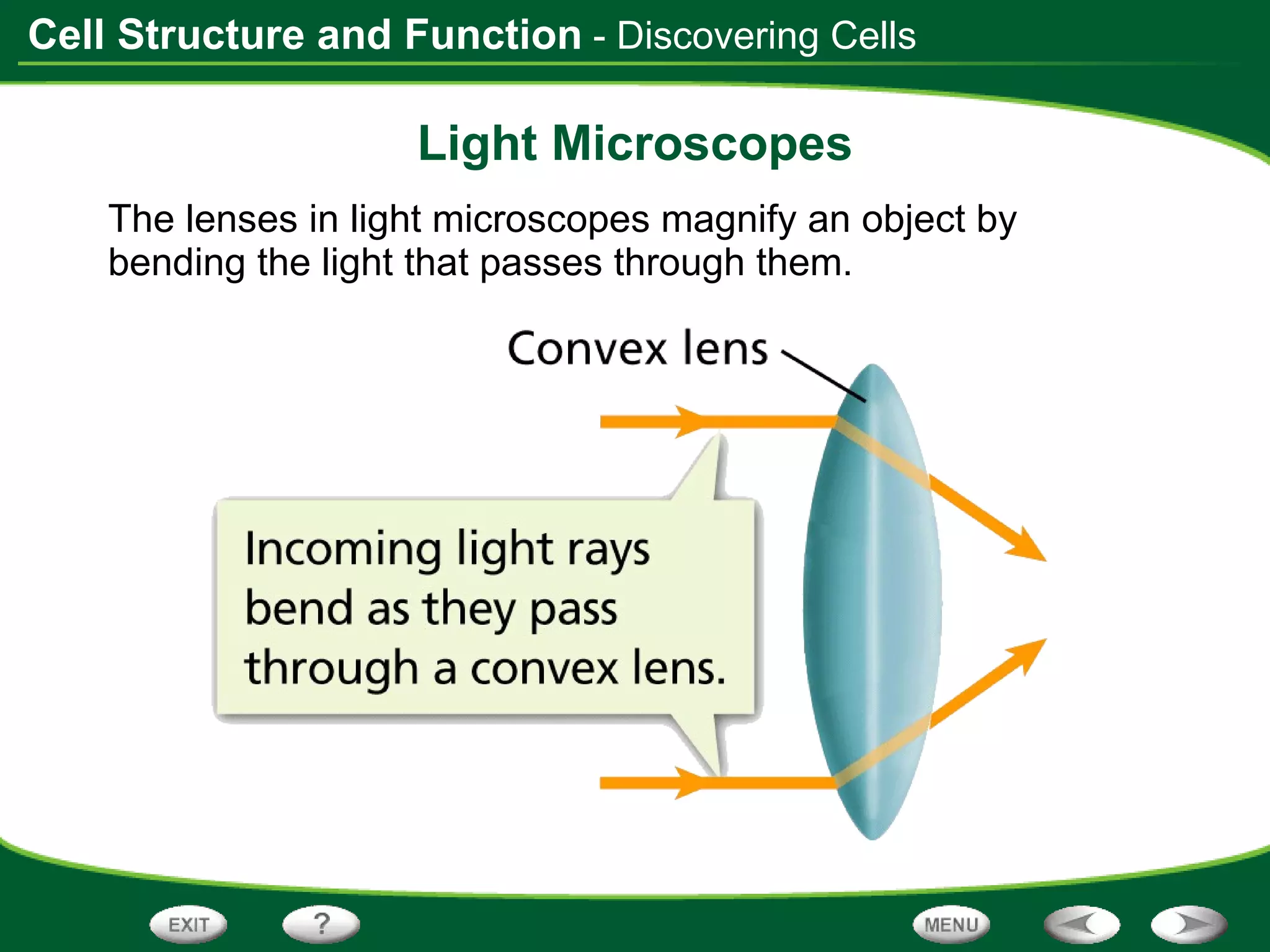 Cell Structure and Function - Discovering Cells

Light Microscopes

The lenses in light microscopes magnify an object by bending the light that passes through them.

Convex lens

Incoming light rays bend as they pass through a convex lens.

EXIT

?

MENU